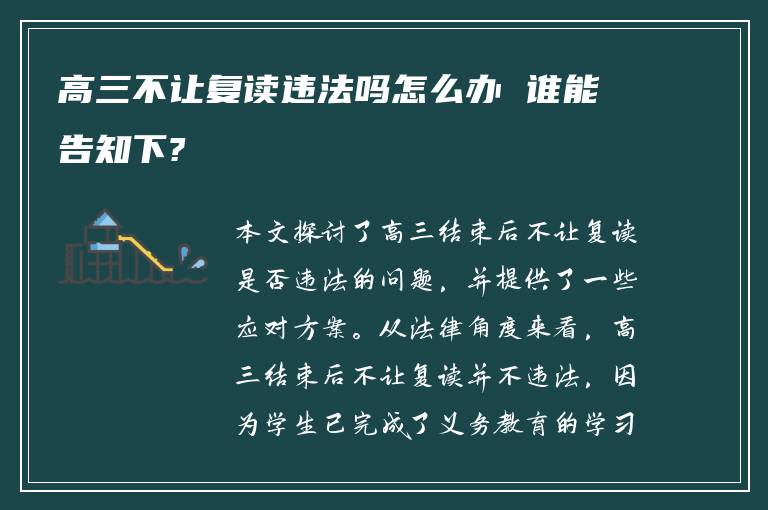 高三不让复读违法吗怎么办 谁能告知下?

本文探讨了高三结束后不让复读是否违法的问题，并提供了一些应对方案。从法律角度来看，高三结束后不让复读并不违法，因为学生已完成了义务教育的学习